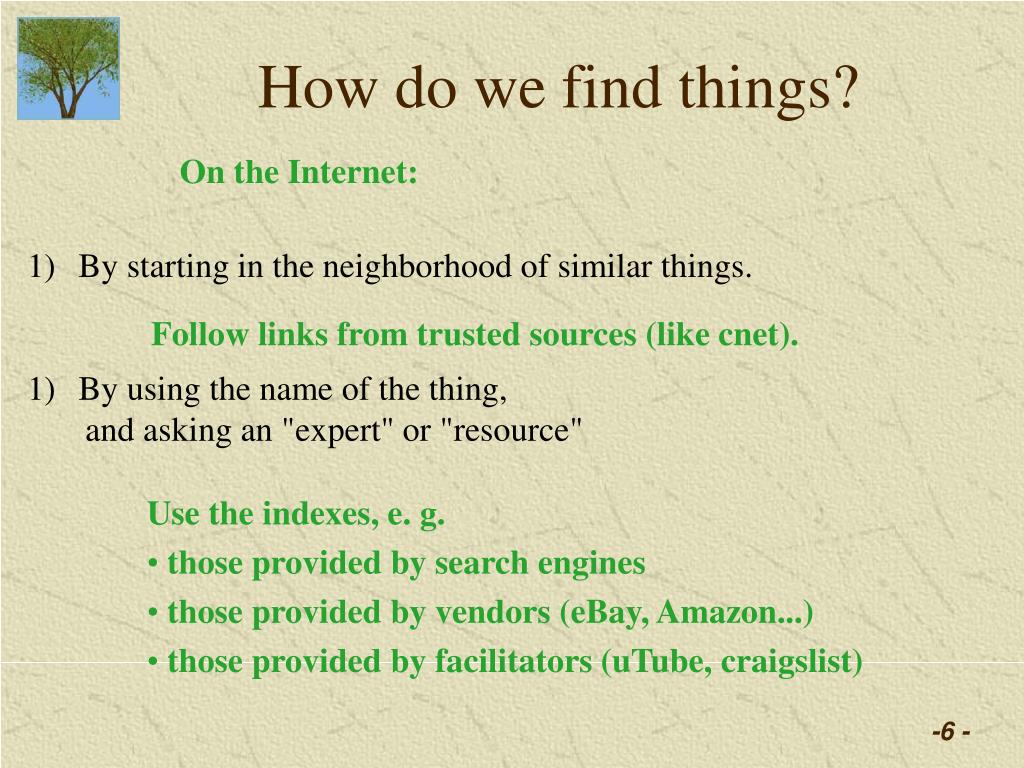 How do we find things?

On the Internet:

1) By starting in the neighborhood of similar things.

Follow links from trusted sources (like cnet).

1) By using the name of the thing, and asking an "expert" or "resource"

Use the indexes, e. g.
• those provided by search engines
• those provided by vendors (eBay, Amazon...)
• those provided by facilitators (uTube, craigslist)

-6 -